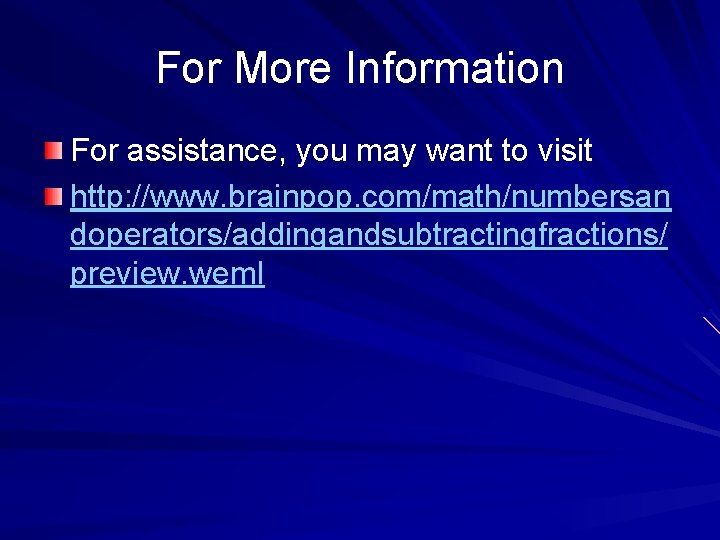 For More Information

For assistance, you may want to visit

http://www.brainpop.com/math/numbersandoperators/addingandsubtractingfractions/preview.weml